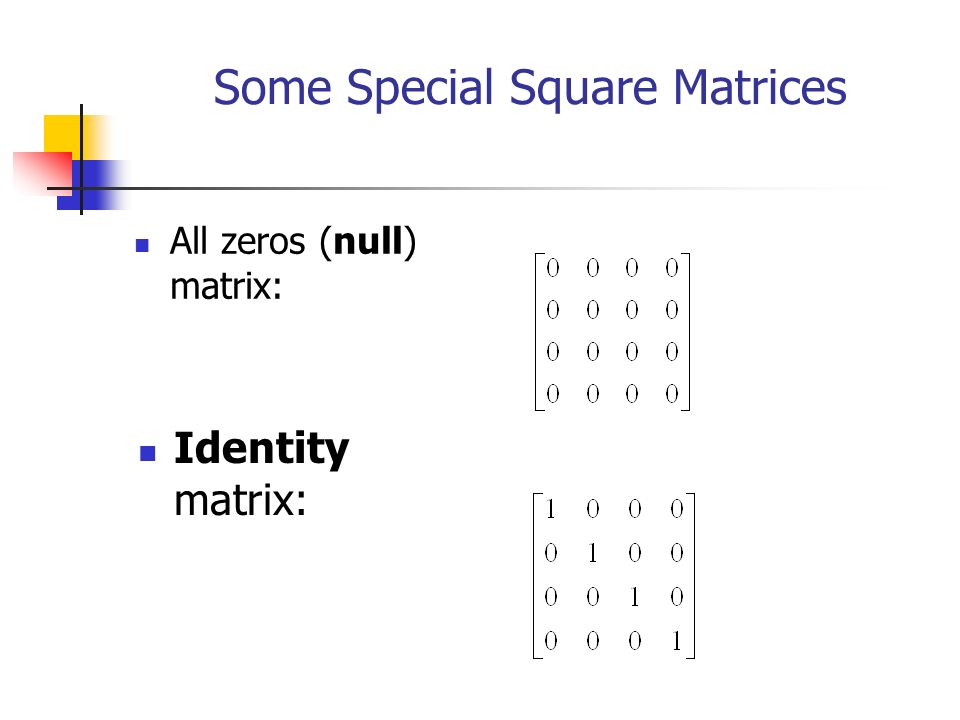 Some Special Square Matrices

All zeros (null) matrix:

$\begin{bmatrix} 0 & 0 & 0 & 0 \\ 0 & 0 & 0 & 0 \\ 0 & 0 & 0 & 0 \\ 0 & 0 & 0 & 0 \end{bmatrix}$

Identity matrix:

$\begin{bmatrix} 1 & 0 & 0 & 0 \\ 0 & 1 & 0 & 0 \\ 0 & 0 & 1 & 0 \\ 0 & 0 & 0 & 1 \end{bmatrix}$